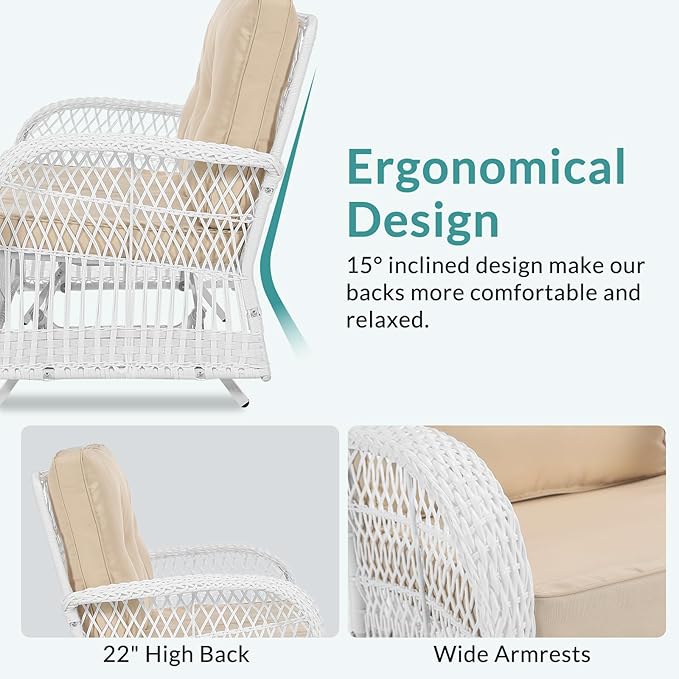 Ergonomical Design

15° inclined design make our backs more comfortable and relaxed.

22" High Back

Wide Armrests